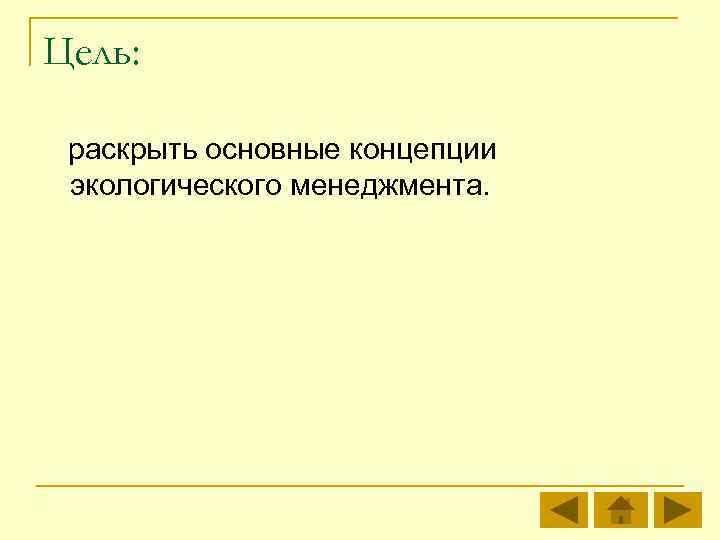 Цель:

раскрыть основные концепции экологического менеджмента.